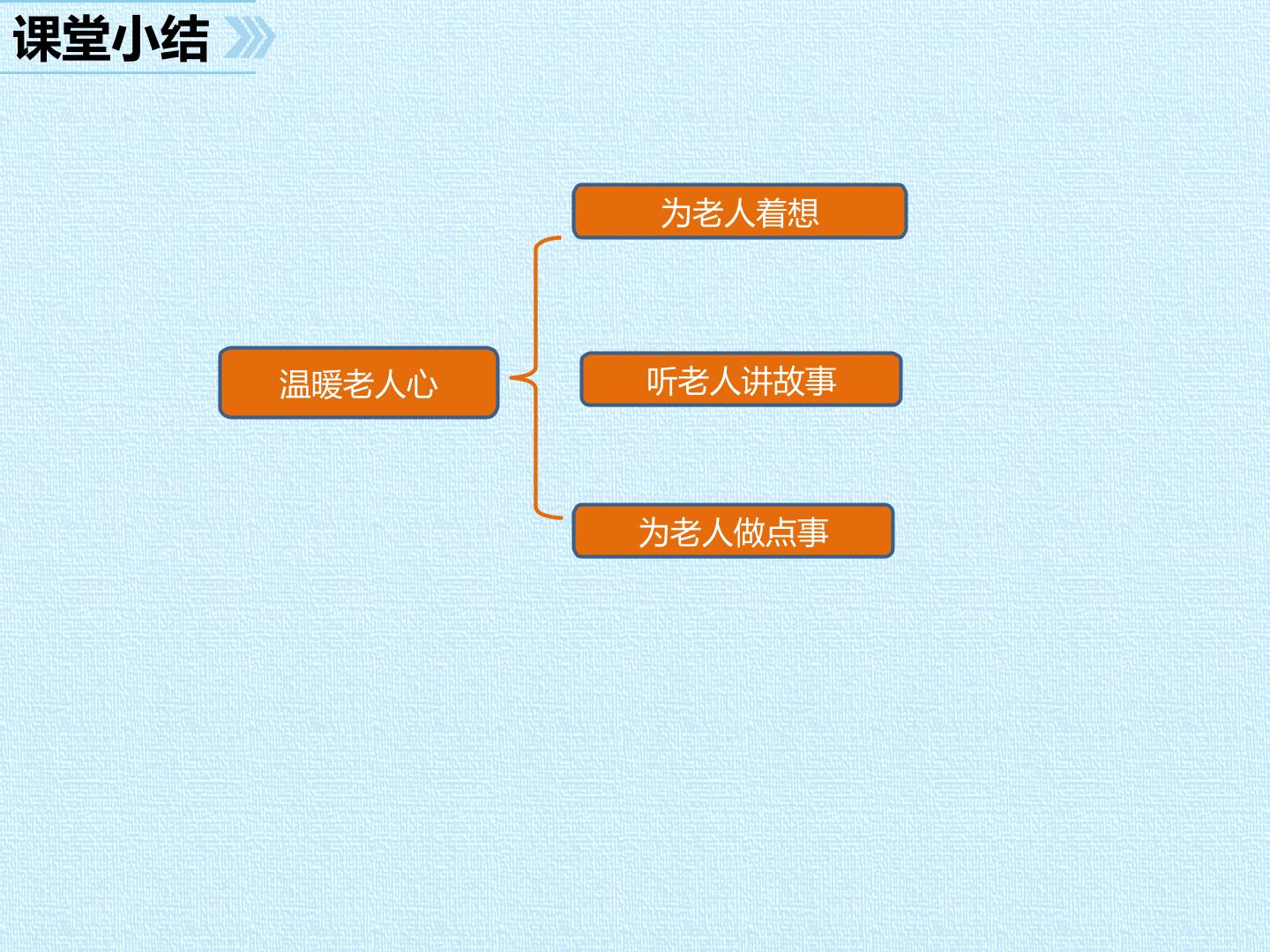 课堂小结

温暖老人心

为老人着想

听老人讲故事

为老人做点事